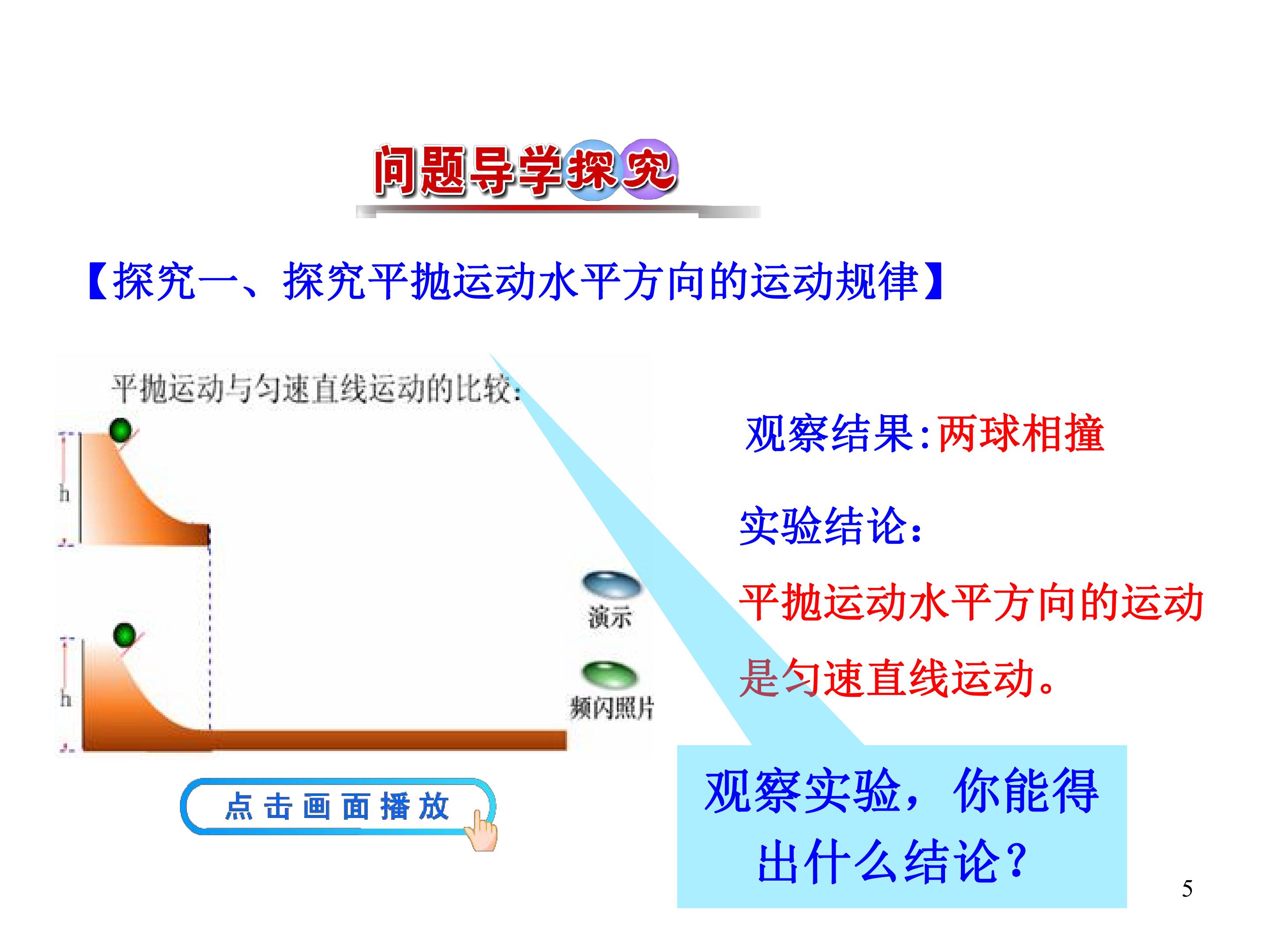 问题导学探究

【探究一、探究平抛运动水平方向的运动规律】

平抛运动与匀速直线运动的比较:

h

h

演示

频闪照片

点击画面播放

观察结果:两球相撞

实验结论:

平抛运动水平方向的运动是匀速直线运动。

观察实验，你能得出什么结论?

5